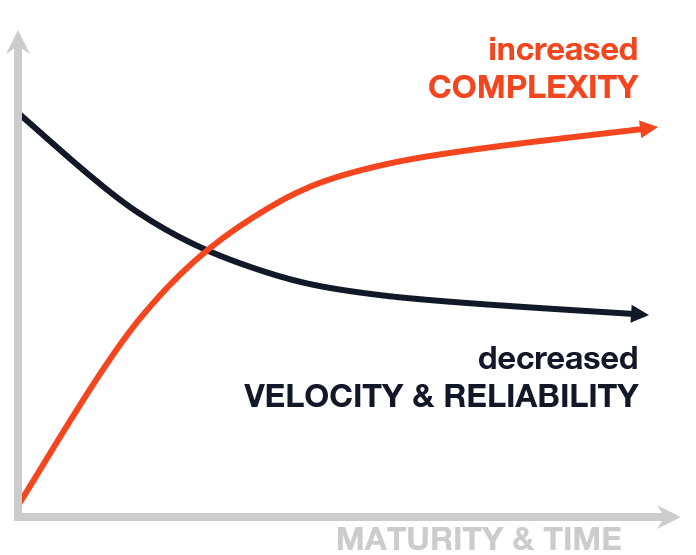 increased
COMPLEXITY

decreased
VELOCITY & RELIABILITY

MATURITY & TIME